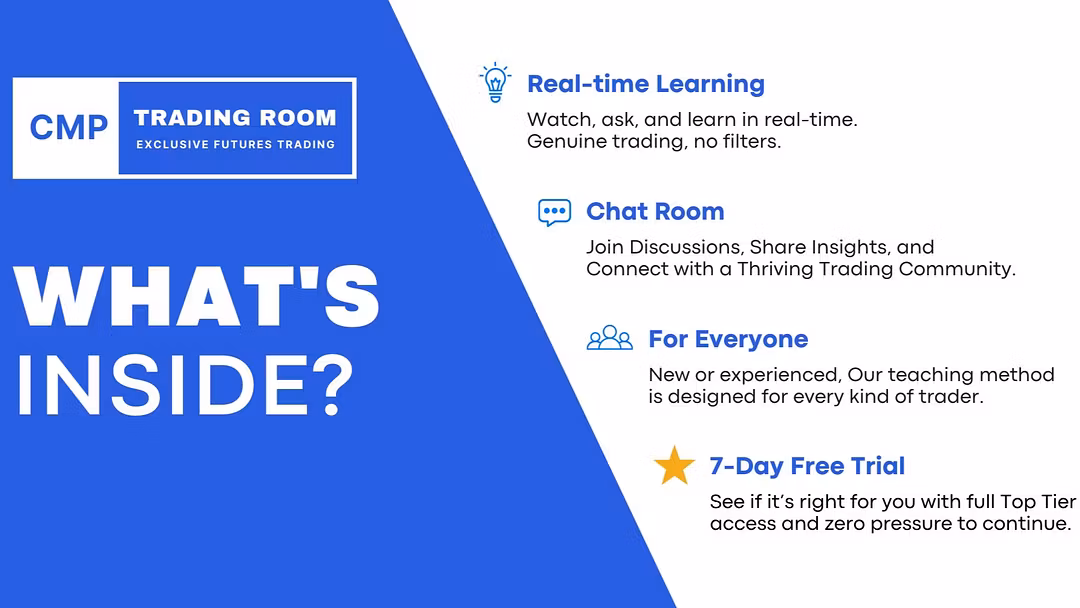 CMP TRADING ROOM
EXCLUSIVE FUTURES TRADING

WHAT'S INSIDE?

Real-time Learning
Watch, ask, and learn in real-time. Genuine trading, no filters.

Chat Room
Join Discussions, Share Insights, and Connect with a Thriving Trading Community.

For Everyone
New or experienced, Our teaching method is designed for every kind of trader.

7-Day Free Trial
See if it's right for you with full Top Tier access and zero pressure to continue.